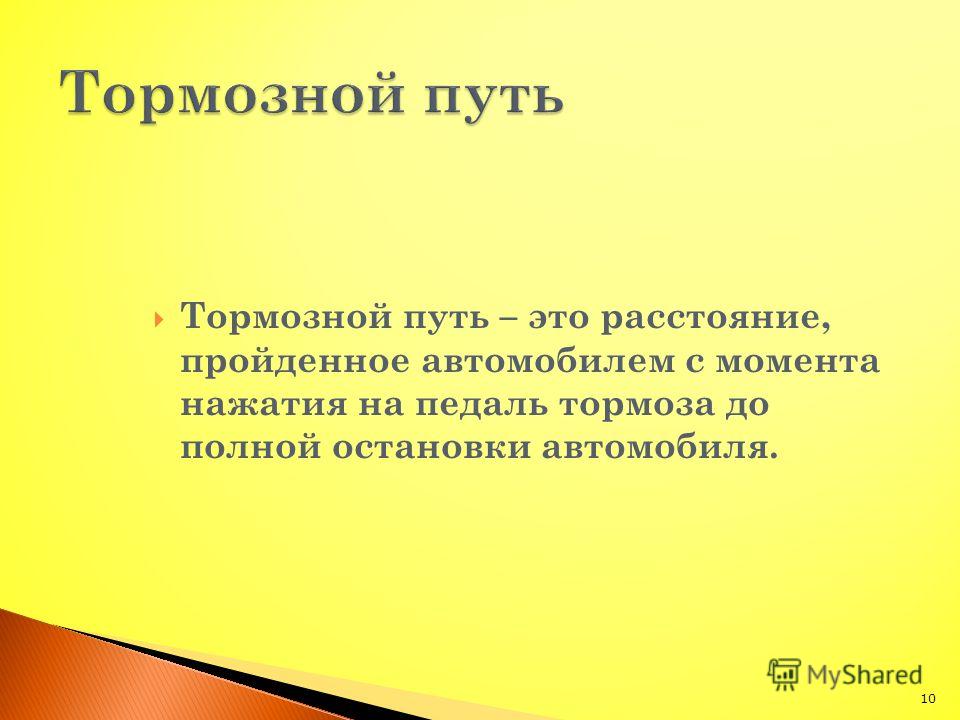 Тормозной путь

Тормозной путь – это расстояние, пройденное автомобилем с момента нажатия на педаль тормоза до полной остановки автомобиля.

MyShared

10